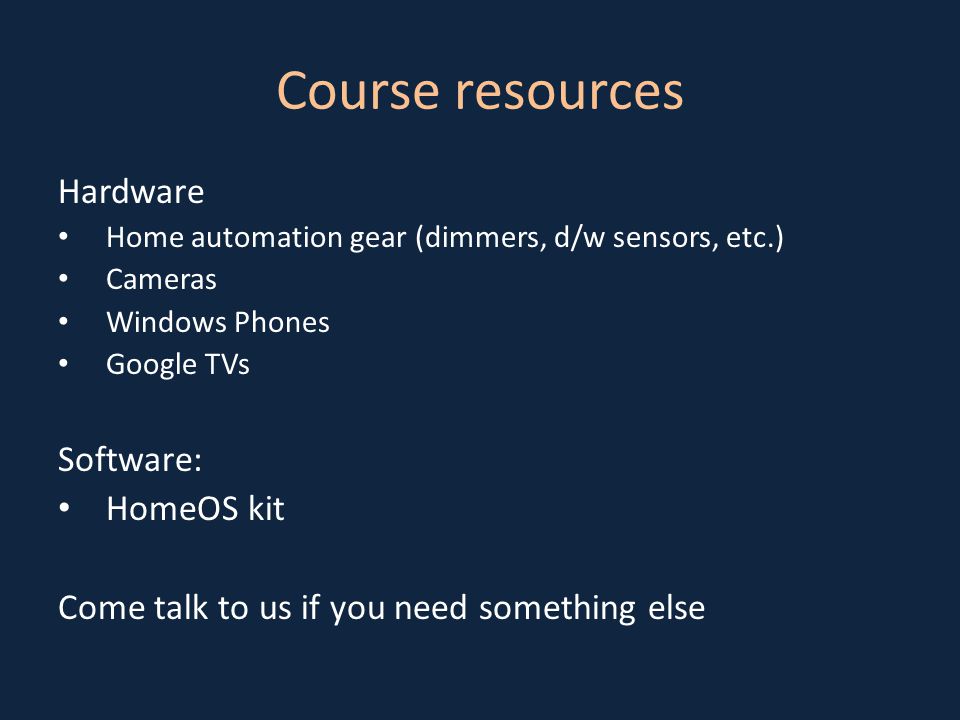 Course resources

Hardware
• Home automation gear (dimmers, d/w sensors, etc.)
• Cameras
• Windows Phones
• Google TVs

Software:
• HomeOS kit

Come talk to us if you need something else